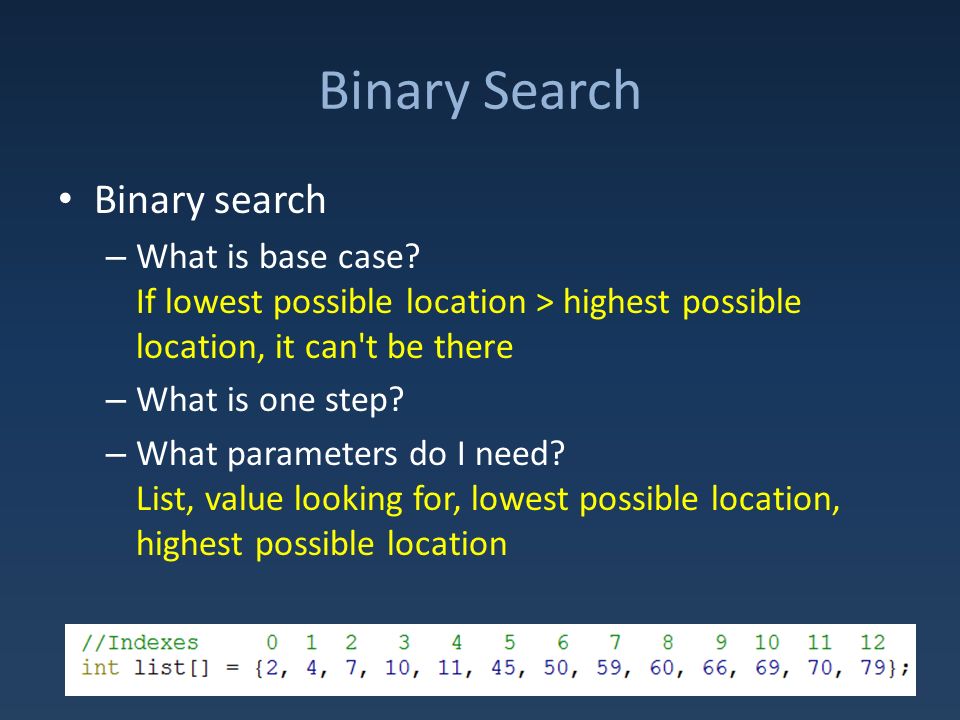 Binary Search

• Binary search

– What is base case?
If lowest possible location > highest possible location, it can't be there

– What is one step?

– What parameters do I need?
List, value looking for, lowest possible location, highest possible location

//Indexes 0 1 2 3 4 5 6 7 8 9 10 11 12
int list[] = {2, 4, 7, 10, 11, 45, 50, 59, 60, 66, 69, 70, 79};